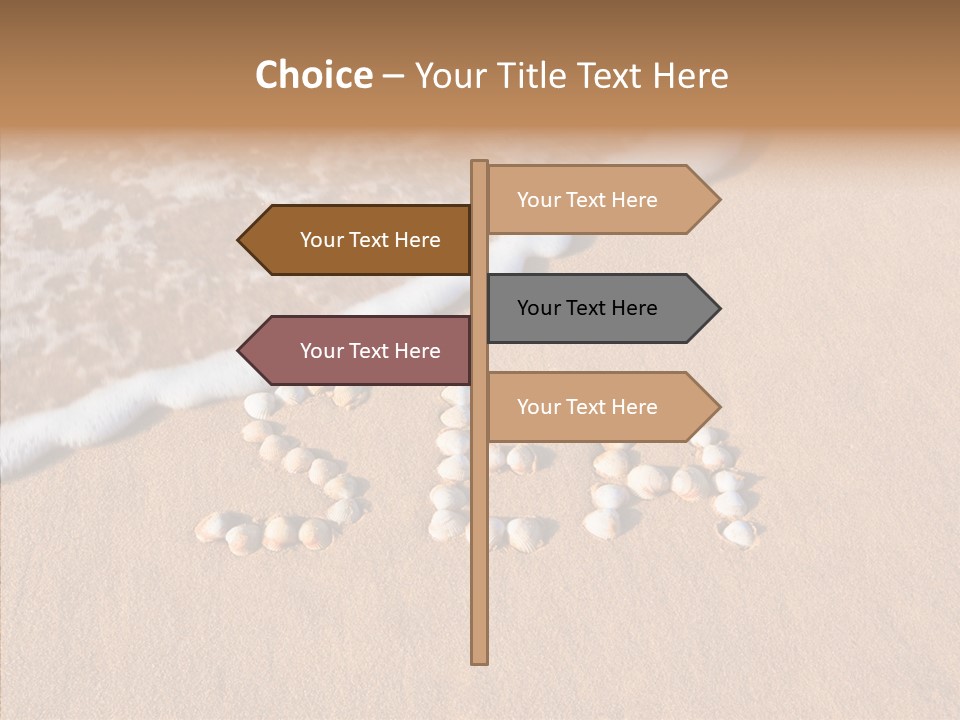 Choice – Your Title Text Here

Your Text Here

Your Text Here

Your Text Here

Your Text Here

Your Text Here

SEA